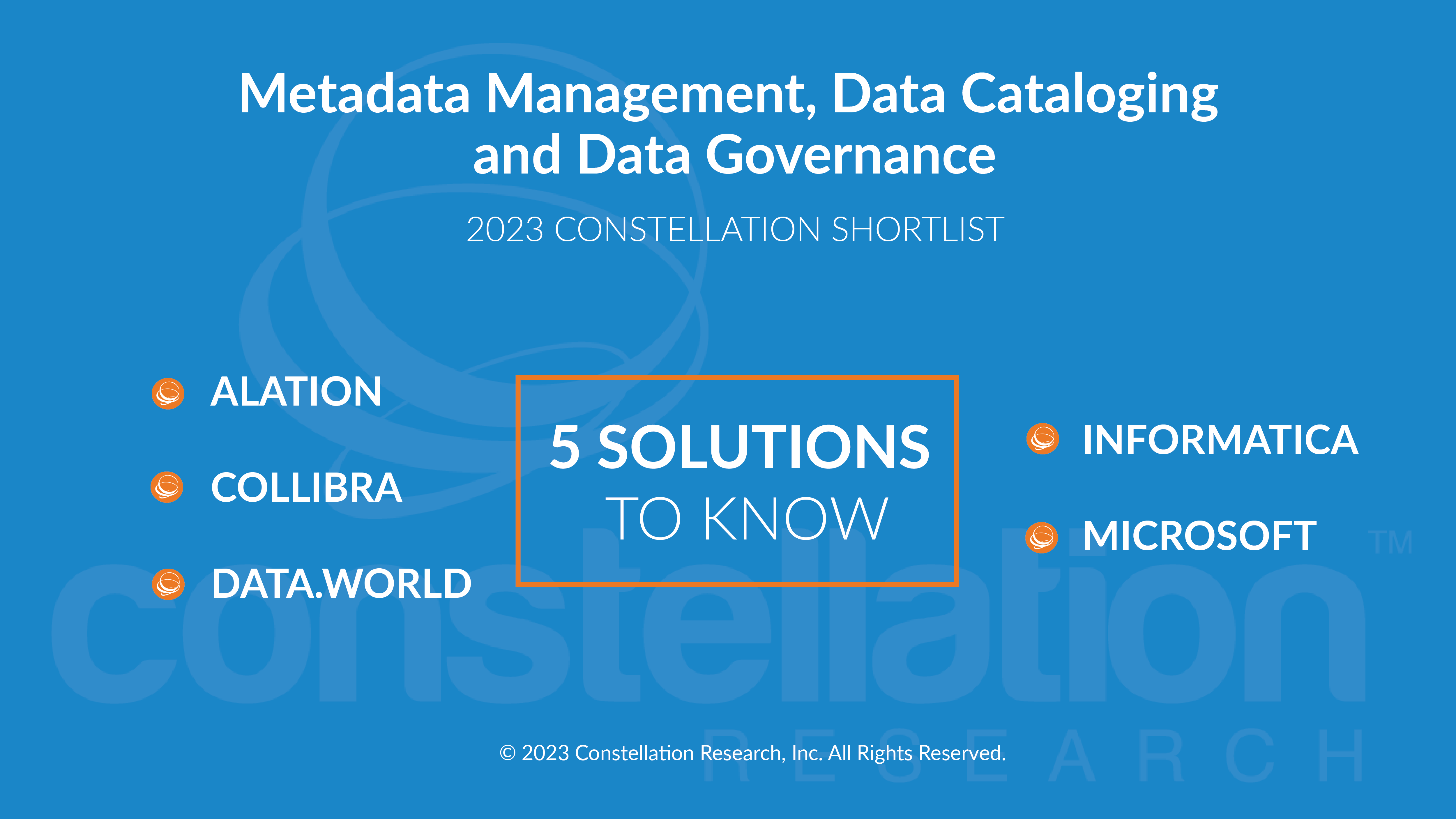 Metadata Management, Data Cataloging and Data Governance

2023 CONSTELLATION SHORTLIST

ALATION

COLLIBRA

DATA.WORLD

5 SOLUTIONS TO KNOW

INFORMATICA

MICROSOFT

constellation™ RESEARCH

© 2023 Constellation Research, Inc. All Rights Reserved.